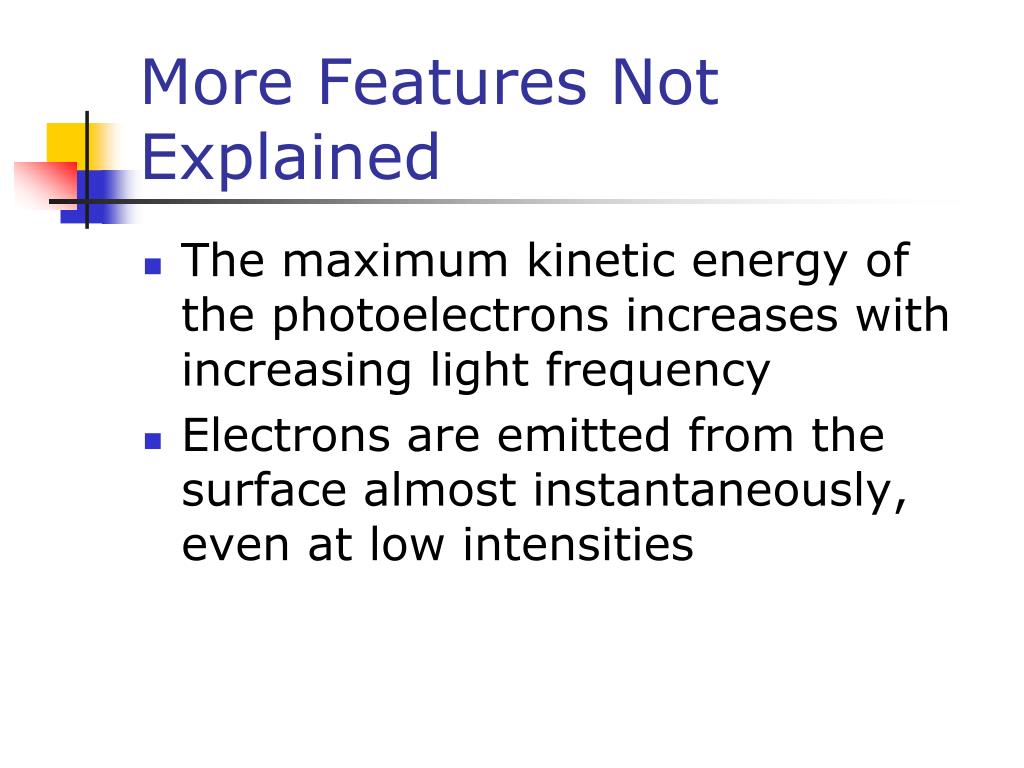 More Features Not Explained

- The maximum kinetic energy of the photoelectrons increases with increasing light frequency
- Electrons are emitted from the surface almost instantaneously, even at low intensities